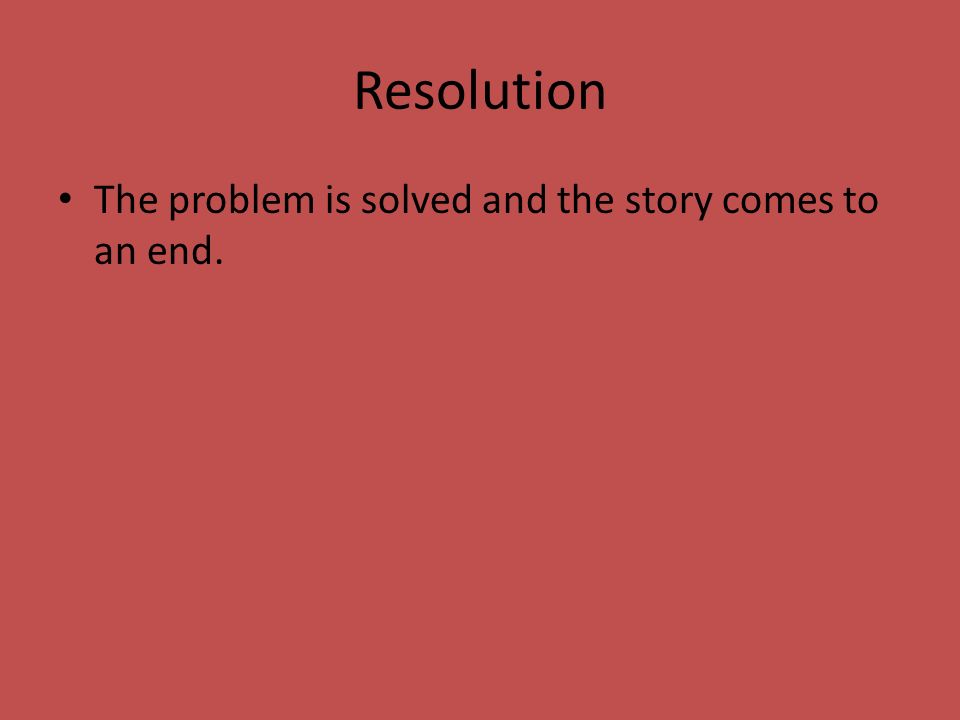 Resolution

• The problem is solved and the story comes to an end.